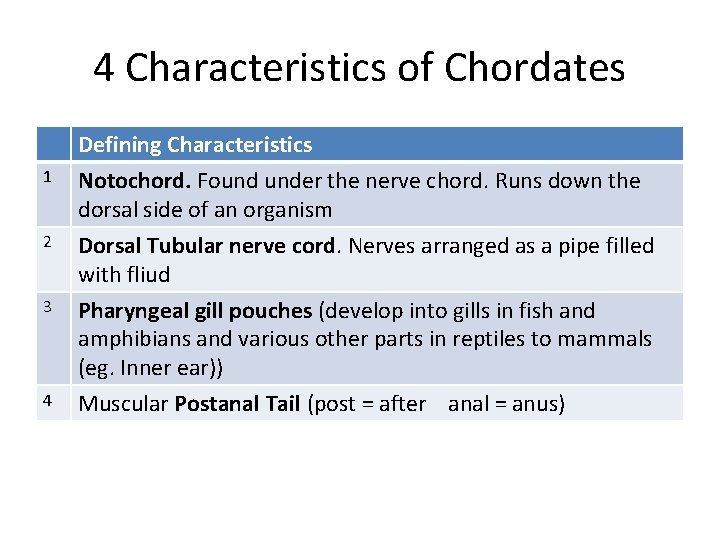 4 Characteristics of Chordates

| | Defining Characteristics |
|---|---|
| 1 | Notochord. Found under the nerve chord. Runs down the dorsal side of an organism |
| 2 | Dorsal Tubular nerve cord. Nerves arranged as a pipe filled with fliud |
| 3 | Pharyngeal gill pouches (develop into gills in fish and amphibians and various other parts in reptiles to mammals (eg. Inner ear)) |
| 4 | Muscular Postanal Tail (post = after anal = anus) |